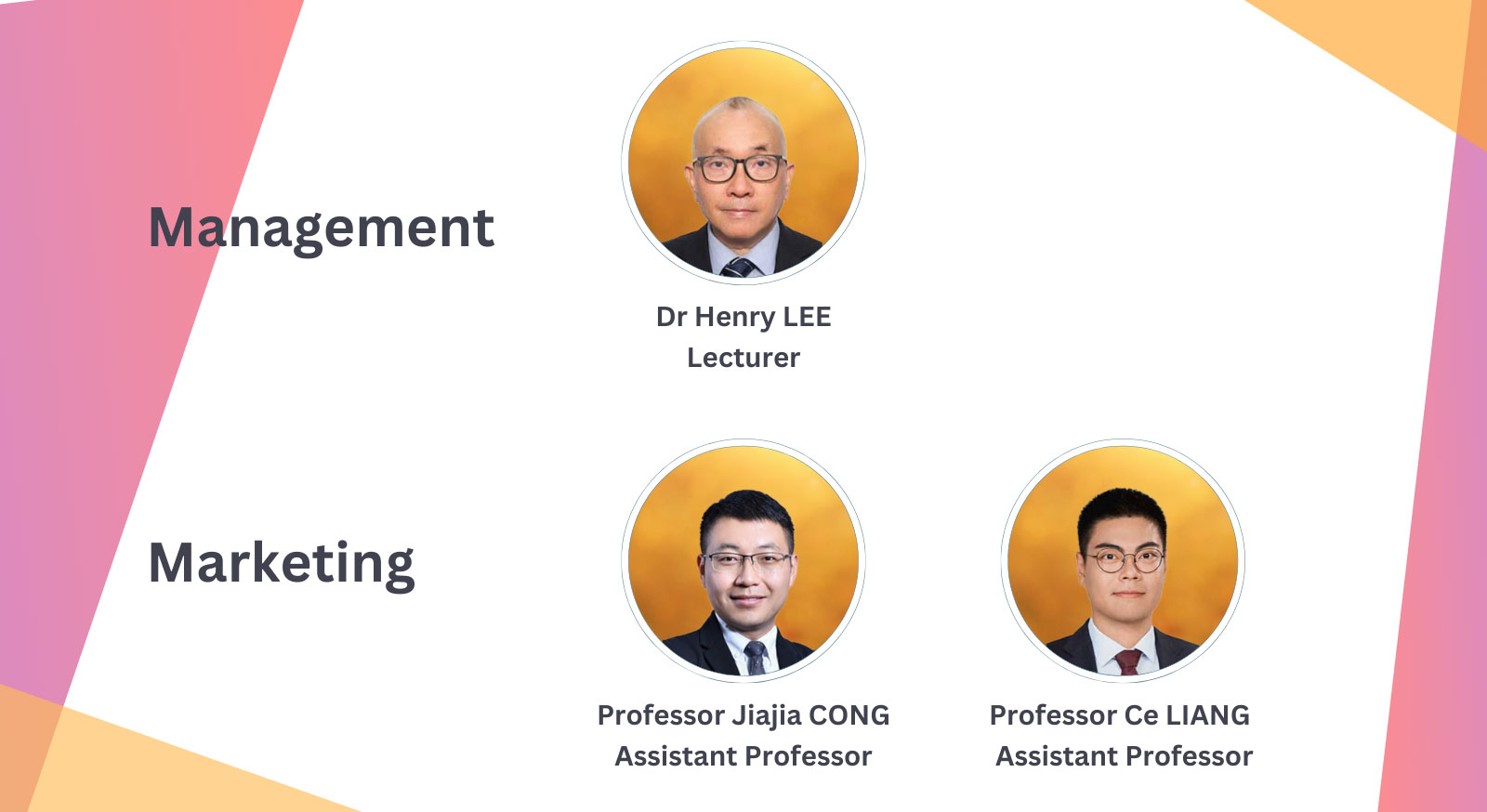 Management

Dr Henry LEE
Lecturer

Marketing

Professor Jiajia CONG
Assistant Professor

Professor Ce LIANG
Assistant Professor